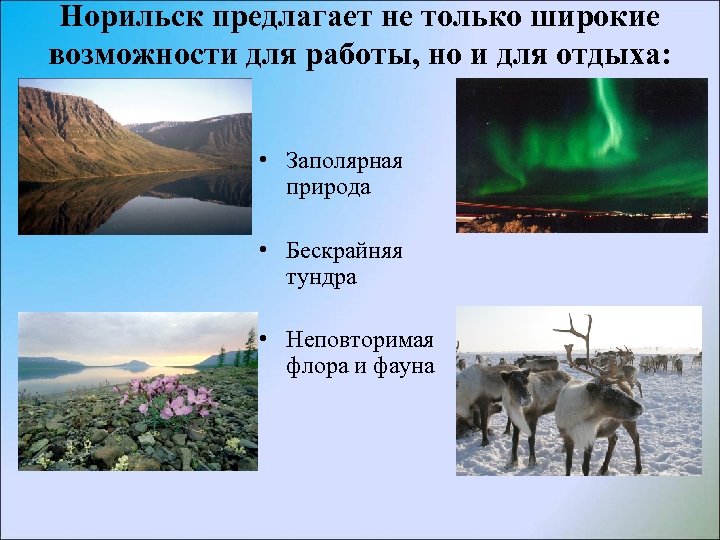 Норильск предлагает не только широкие возможности для работы, но и для отдыха:

• Заполярная природа

• Бескрайняя тундра

• Неповторимая флора и фауна